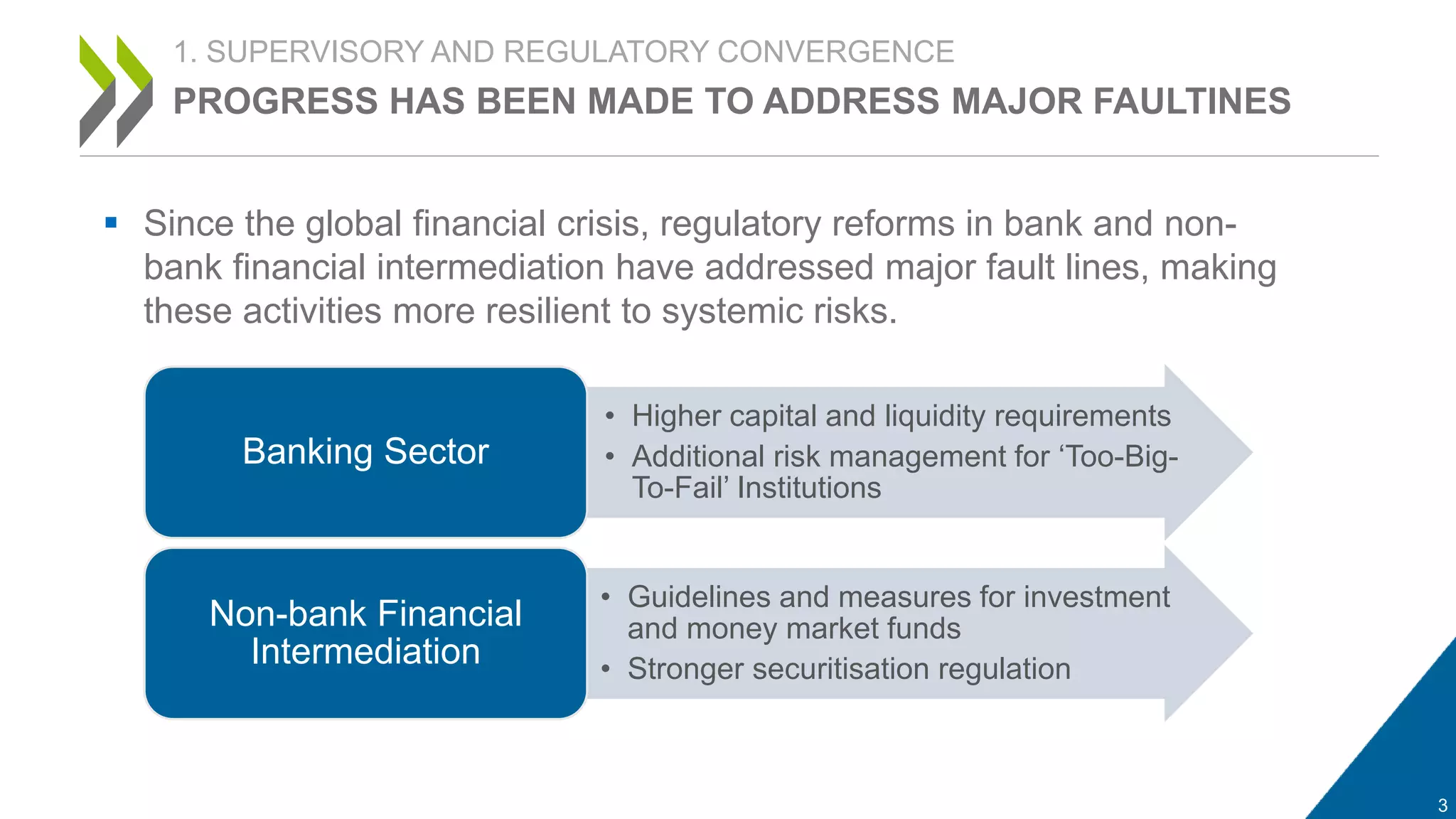 1. SUPERVISORY AND REGULATORY CONVERGENCE

PROGRESS HAS BEEN MADE TO ADDRESS MAJOR FAULTINES

▪ Since the global financial crisis, regulatory reforms in bank and non-bank financial intermediation have addressed major fault lines, making these activities more resilient to systemic risks.

Banking Sector

• Higher capital and liquidity requirements
• Additional risk management for ‘Too-Big-To-Fail’ Institutions

Non-bank Financial Intermediation

• Guidelines and measures for investment and money market funds
• Stronger securitisation regulation

3